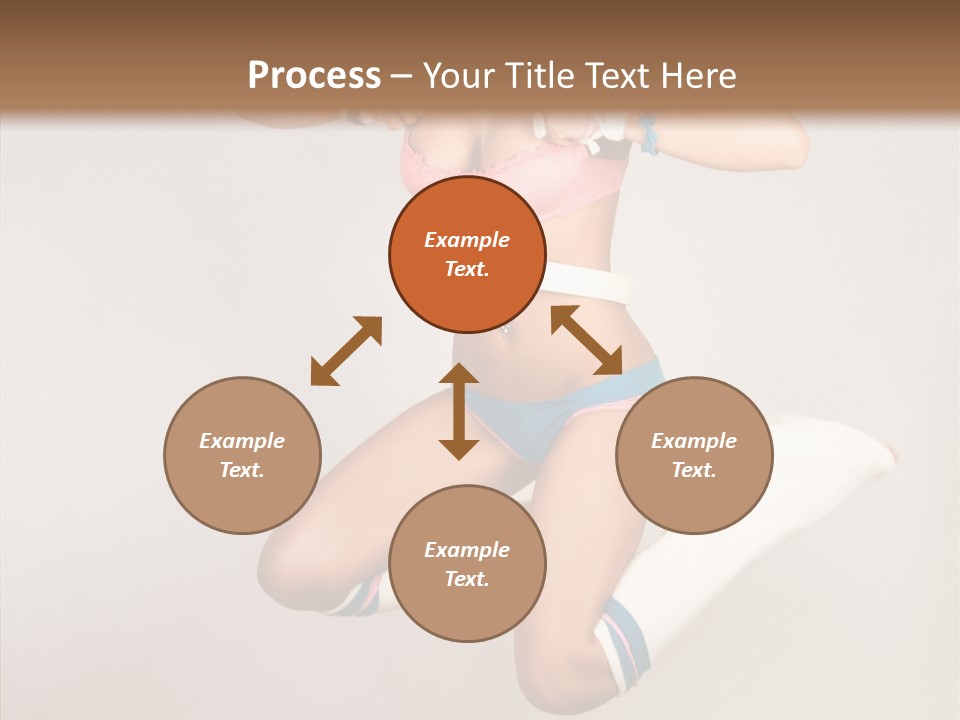 Process – Your Title Text Here

Example Text.

Example Text.

Example Text.

Example Text.